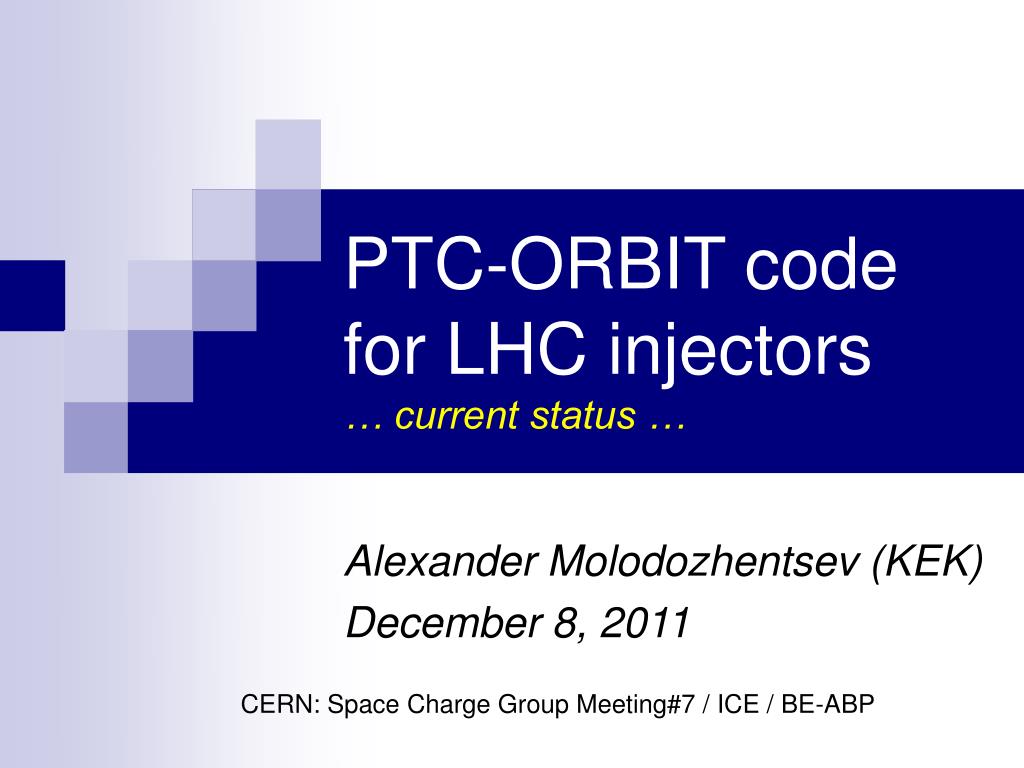 PTC-ORBIT code for LHC injectors
… current status …

Alexander Molodozhentsev (KEK)
December 8, 2011

CERN: Space Charge Group Meeting#7 / ICE / BE-ABP